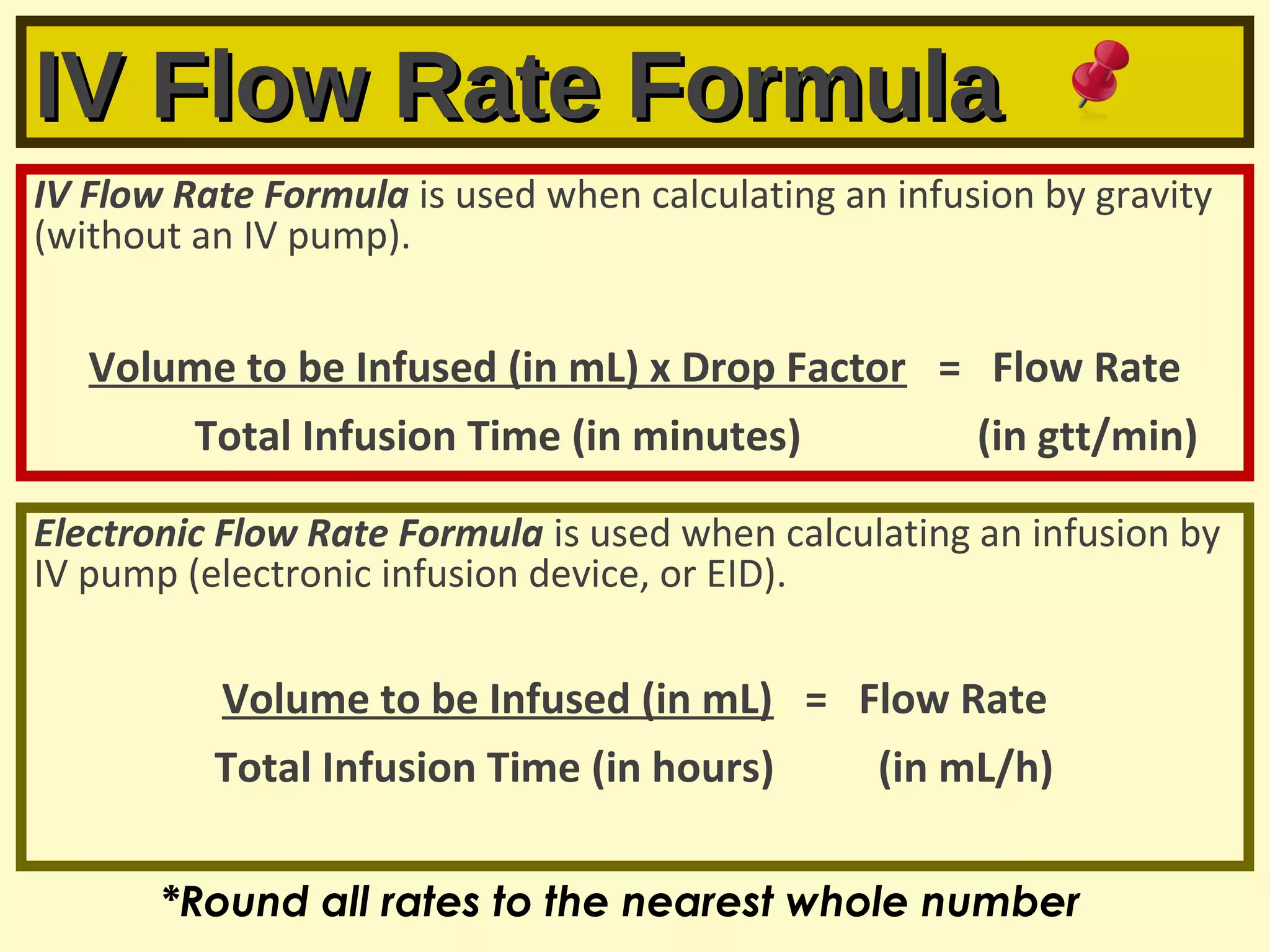 IV Flow Rate Formula

IV Flow Rate Formula is used when calculating an infusion by gravity (without an IV pump).

$\frac{\text{Volume to be Infused (in mL) x Drop Factor}}{\text{Total Infusion Time (in minutes)}} = \text{Flow Rate (in gtt/min)}$

Electronic Flow Rate Formula is used when calculating an infusion by IV pump (electronic infusion device, or EID).

$\frac{\text{Volume to be Infused (in mL)}}{\text{Total Infusion Time (in hours)}} = \text{Flow Rate (in mL/h)}$

*Round all rates to the nearest whole number